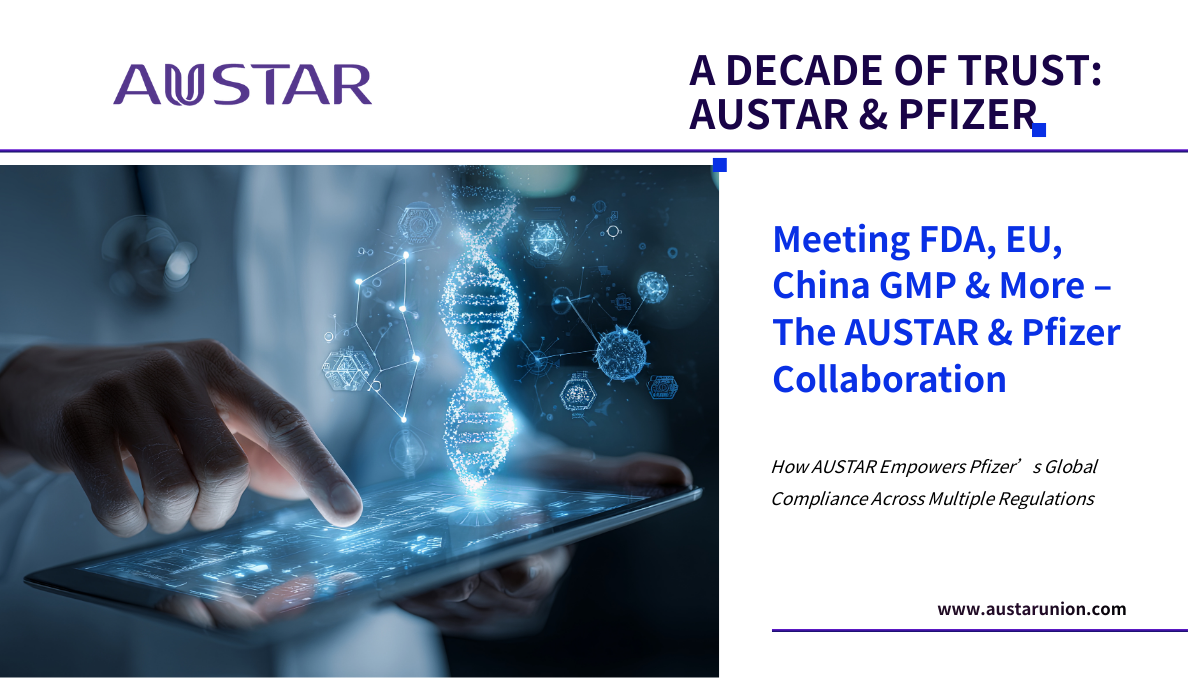 AUSTAR

A DECADE OF TRUST: AUSTAR & PFIZER

Meeting FDA, EU, China GMP & More – The AUSTAR & Pfizer Collaboration

How AUSTAR Empowers Pfizer’s Global Compliance Across Multiple Regulations

www.austarunion.com